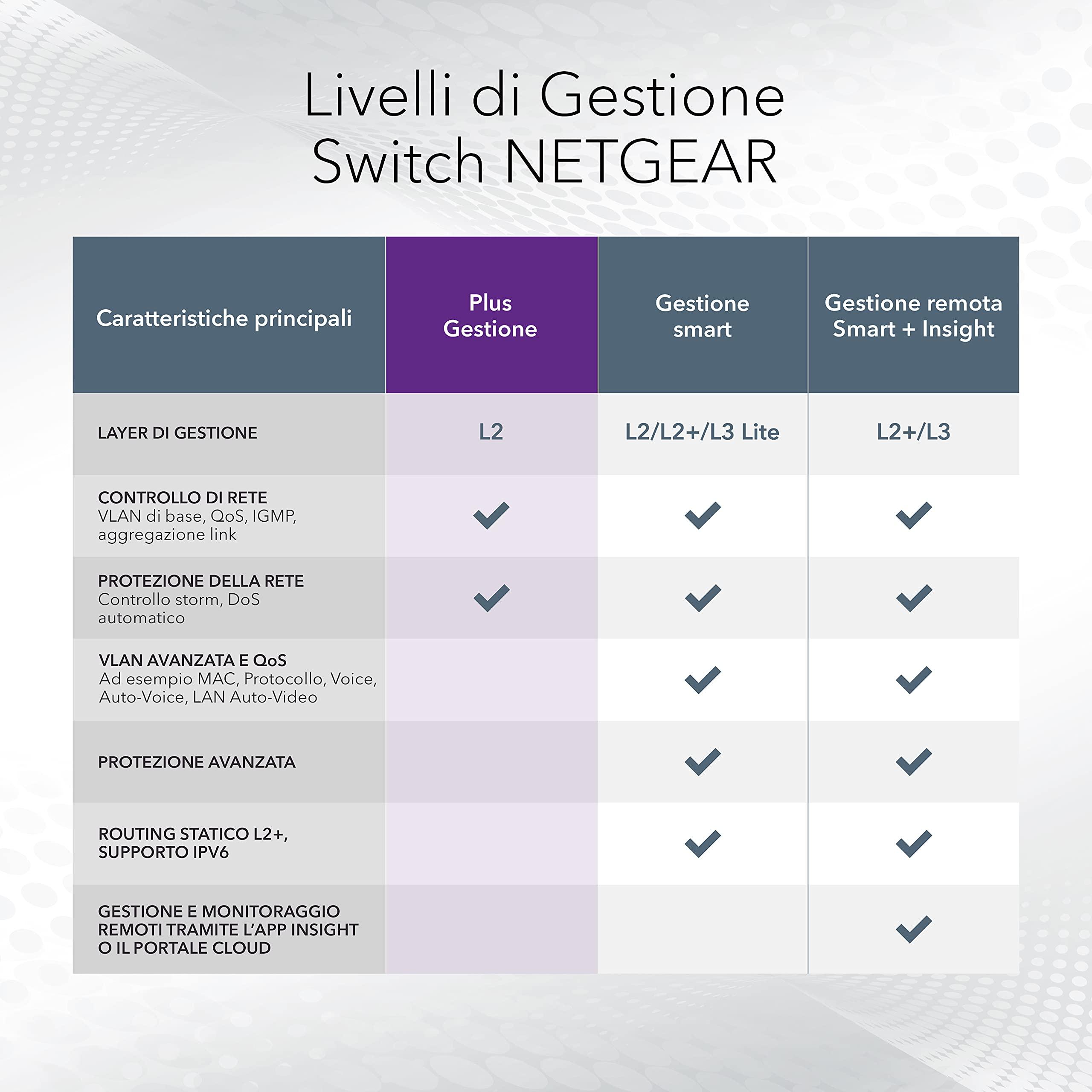 Livelli di Gestione
Switch NETGEAR

| Caratteristiche principali | Plus Gestione | Gestione smart | Gestione remota Smart + Insight |
|---|---|---|---|
| LAYER DI GESTIONE | L2 | L2/L2+/L3 Lite | L2+/L3 |
| CONTROLLO DI RETE VLAN di base, QoS, IGMP, aggregazione link | ✓ | ✓ | ✓ |
| PROTEZIONE DELLA RETE Controllo storm, DoS automatico | ✓ | ✓ | ✓ |
| VLAN AVANZATA E QoS Ad esempio MAC, Protocollo, Voice, Auto-Voice, LAN Auto-Video | | ✓ | ✓ |
| PROTEZIONE AVANZATA | | ✓ | ✓ |
| ROUTING STATICO L2+, SUPPORTO IPV6 | | ✓ | ✓ |
| GESTIONE E MONITORAGGIO REMOTI TRAMITE L'APP INSIGHT O IL PORTALE CLOUD | | | ✓ |